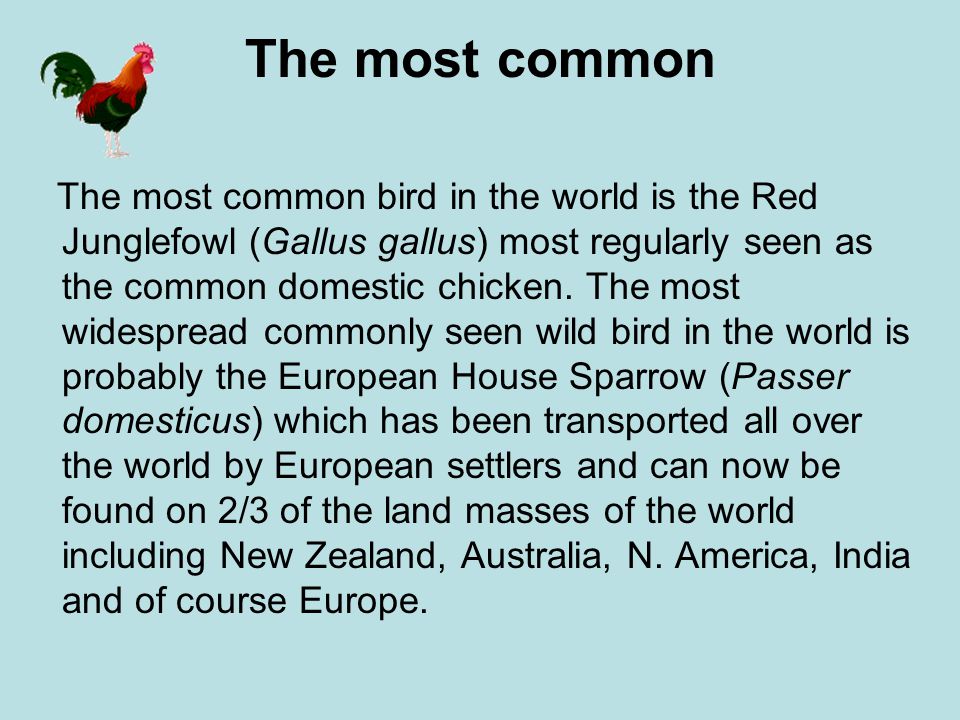 The most common

The most common bird in the world is the Red Junglefowl (Gallus gallus) most regularly seen as the common domestic chicken. The most widespread commonly seen wild bird in the world is probably the European House Sparrow (Passer domesticus) which has been transported all over the world by European settlers and can now be found on 2/3 of the land masses of the world including New Zealand, Australia, N. America, India and of course Europe.